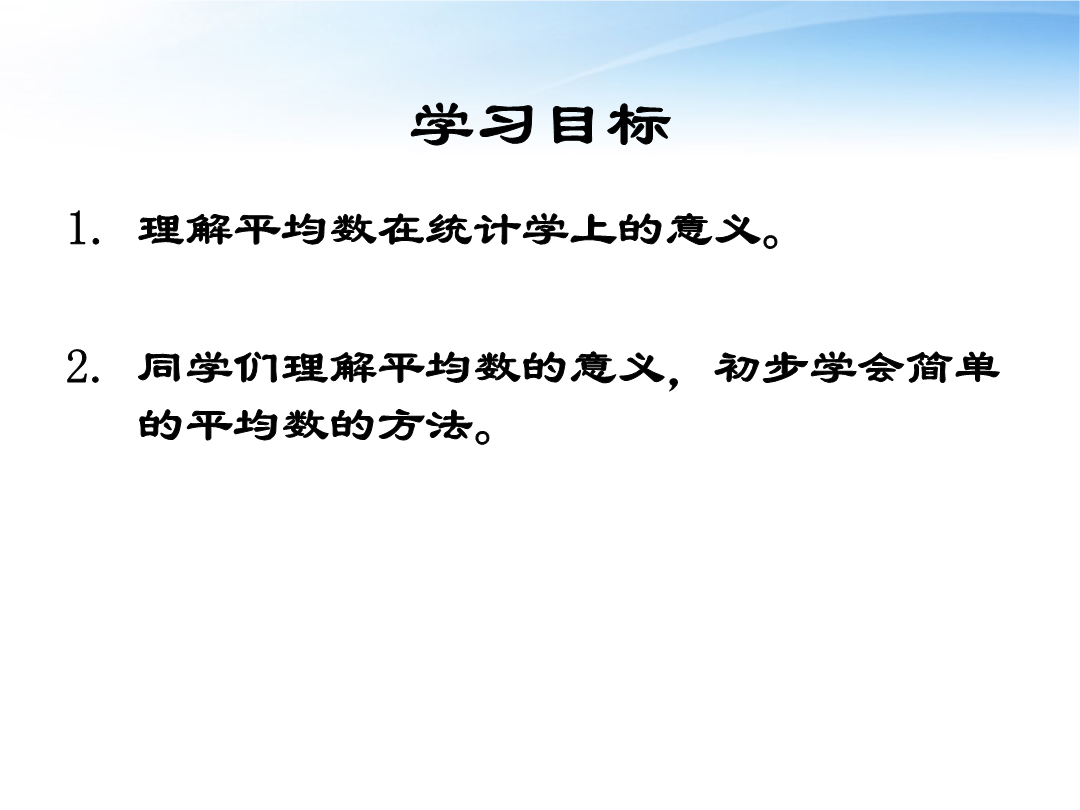 学习目标

1. 理解平均数在统计学上的意义。

2. 同学们理解平均数的意义，初步学会简单的平均数的方法。